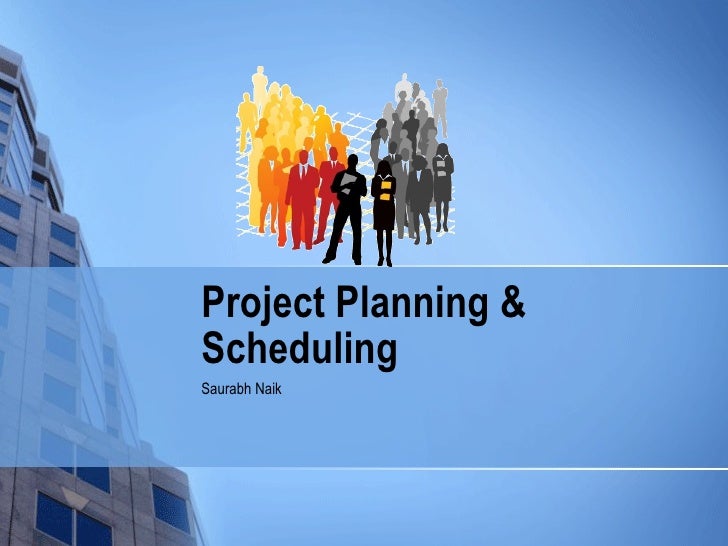 Project Planning &
Scheduling

Saurabh Naik